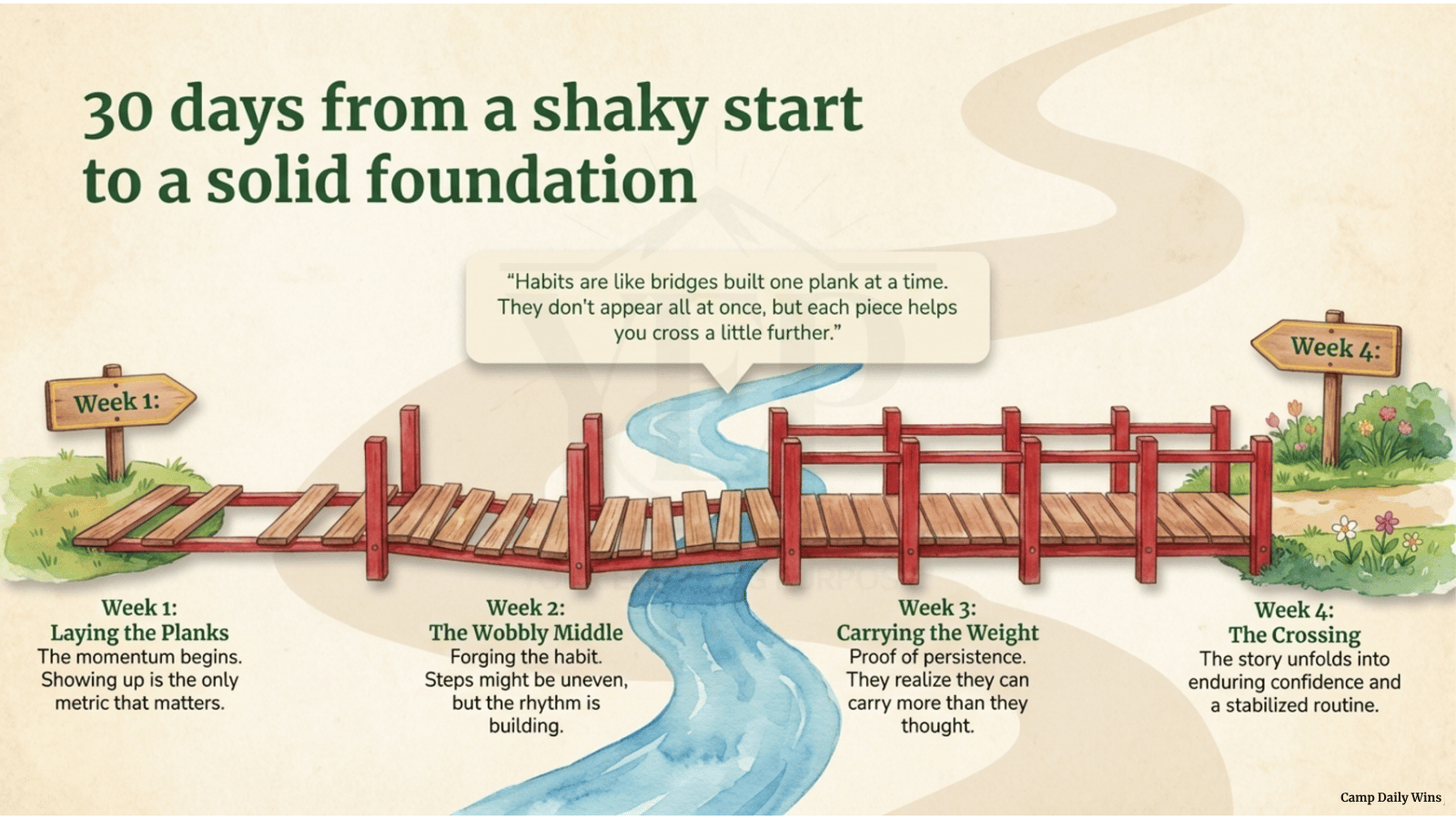 30 days from a shaky start to a solid foundation

"Habits are like bridges built one plank at a time. They don't appear all at once, but each piece helps you cross a little further."

Week 1:

Week 4:

Week 1:
Laying the Planks
The momentum begins. Showing up is the only metric that matters.

Week 2:
The Wobbly Middle
Forging the habit. Steps might be uneven, but the rhythm is building.

Week 3:
Carrying the Weight
Proof of persistence. They realize they can carry more than they thought.

Week 4:
The Crossing
The story unfolds into enduring confidence and a stabilized routine.

Camp Daily Wins